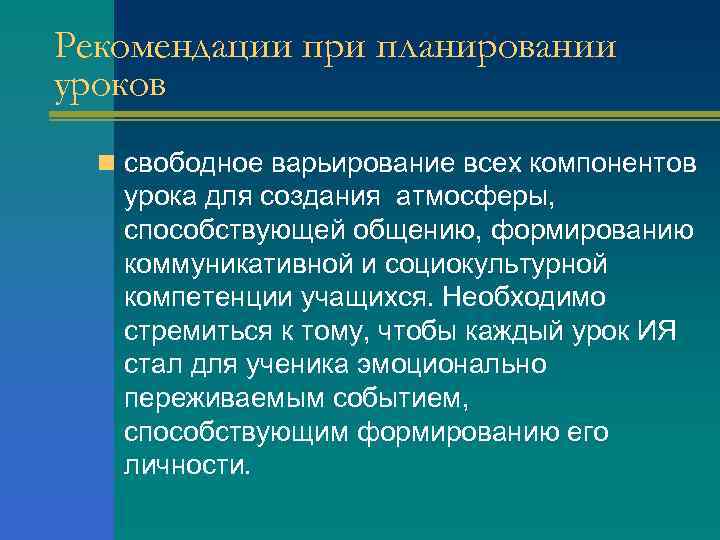 Рекомендации при планировании уроков

свободное варьирование всех компонентов урока для создания атмосферы, способствующей общению, формированию коммуникативной и социокультурной компетенции учащихся. Необходимо стремиться к тому, чтобы каждый урок ИЯ стал для ученика эмоционально переживаемым событием, способствующим формированию его личности.